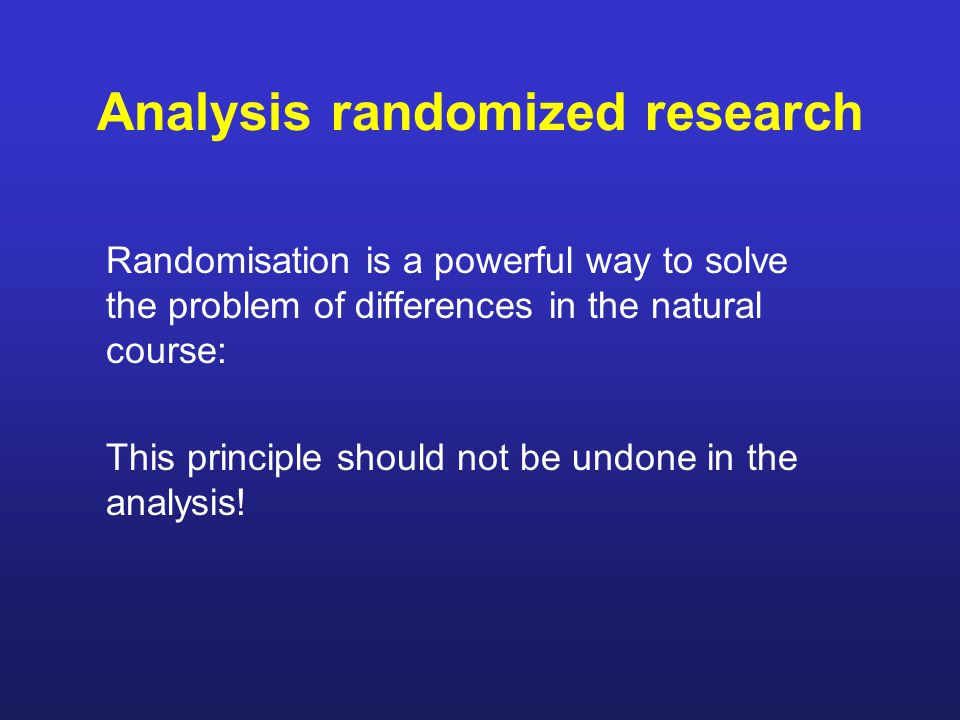 Analysis randomized research

Randomisation is a powerful way to solve the problem of differences in the natural course:

This principle should not be undone in the analysis!